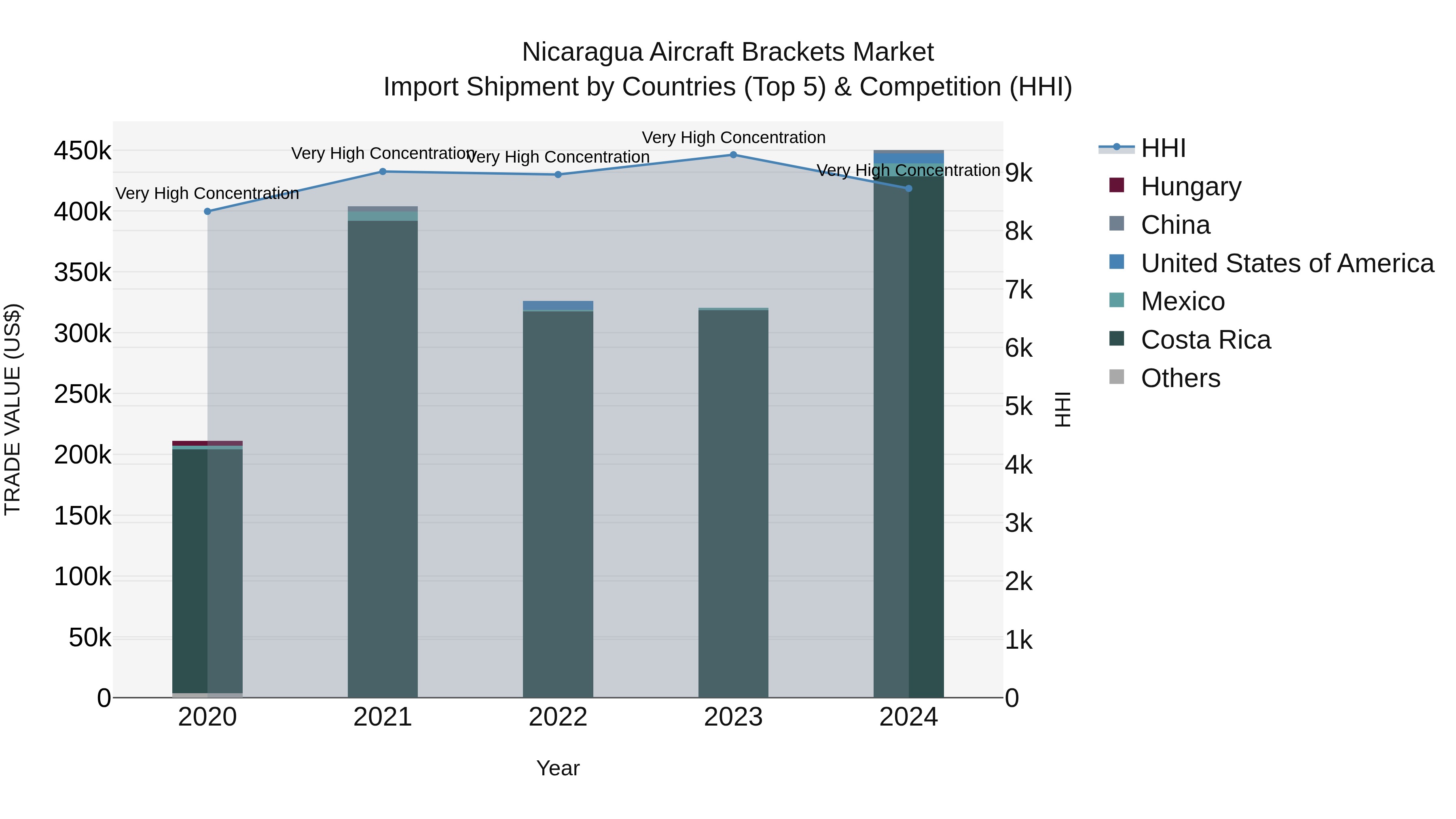 Nicaragua Aircraft Brackets Market
Import Shipment by Countries (Top 5) & Competition (HHI)

TRADE VALUE (US$)

450k
400k
350k
300k
250k
200k
150k
100k
50k
0

Very High Concentration
Very High Concentration
Very High Concentration
Very High Concentration
Very High Concentration

9k
8k
7k
6k
5k
4k
3k
2k
1k
0

HHI

2020
2021
2022
2023
2024

Year

HHI
Hungary
China
United States of America
Mexico
Costa Rica
Others